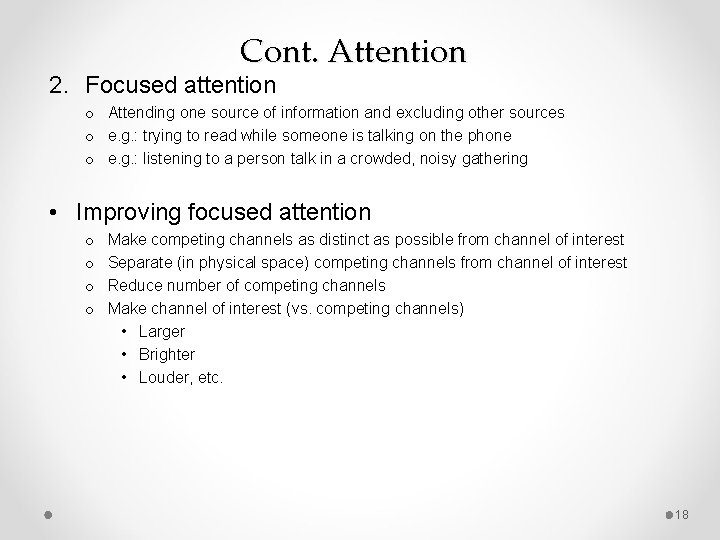 Cont. Attention

2. Focused attention

o Attending one source of information and excluding other sources
o e.g.: trying to read while someone is talking on the phone
o e.g.: listening to a person talk in a crowded, noisy gathering

• Improving focused attention

o Make competing channels as distinct as possible from channel of interest
o Separate (in physical space) competing channels from channel of interest
o Reduce number of competing channels
o Make channel of interest (vs. competing channels)
• Larger
• Brighter
• Louder, etc.

18